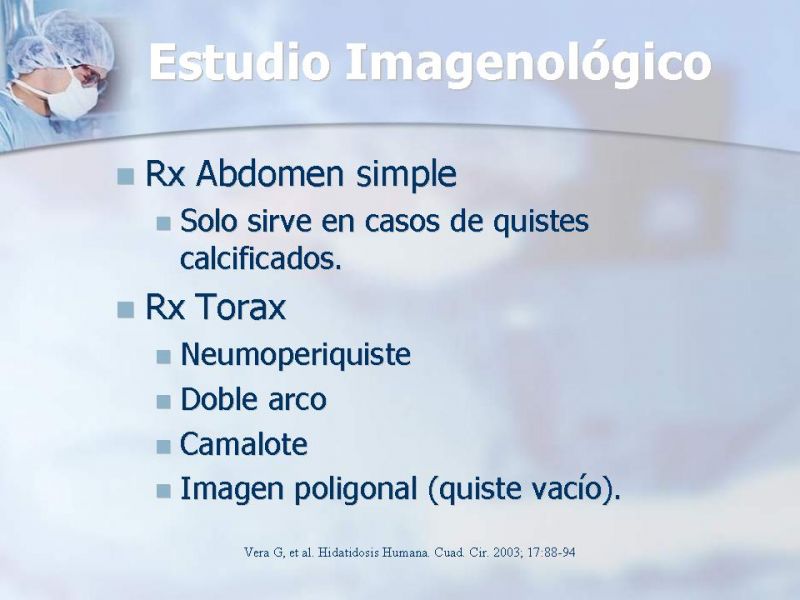 Estudio Imagenológico

Rx Abdomen simple

Solo sirve en casos de quistes calcificados.

Rx Torax

Neumoperiquiste

Doble arco

Camalote

Imagen poligonal (quiste vacío).

Vera G, et al. Hidatidosis Humana. Cuad. Cir. 2003; 17:88-94